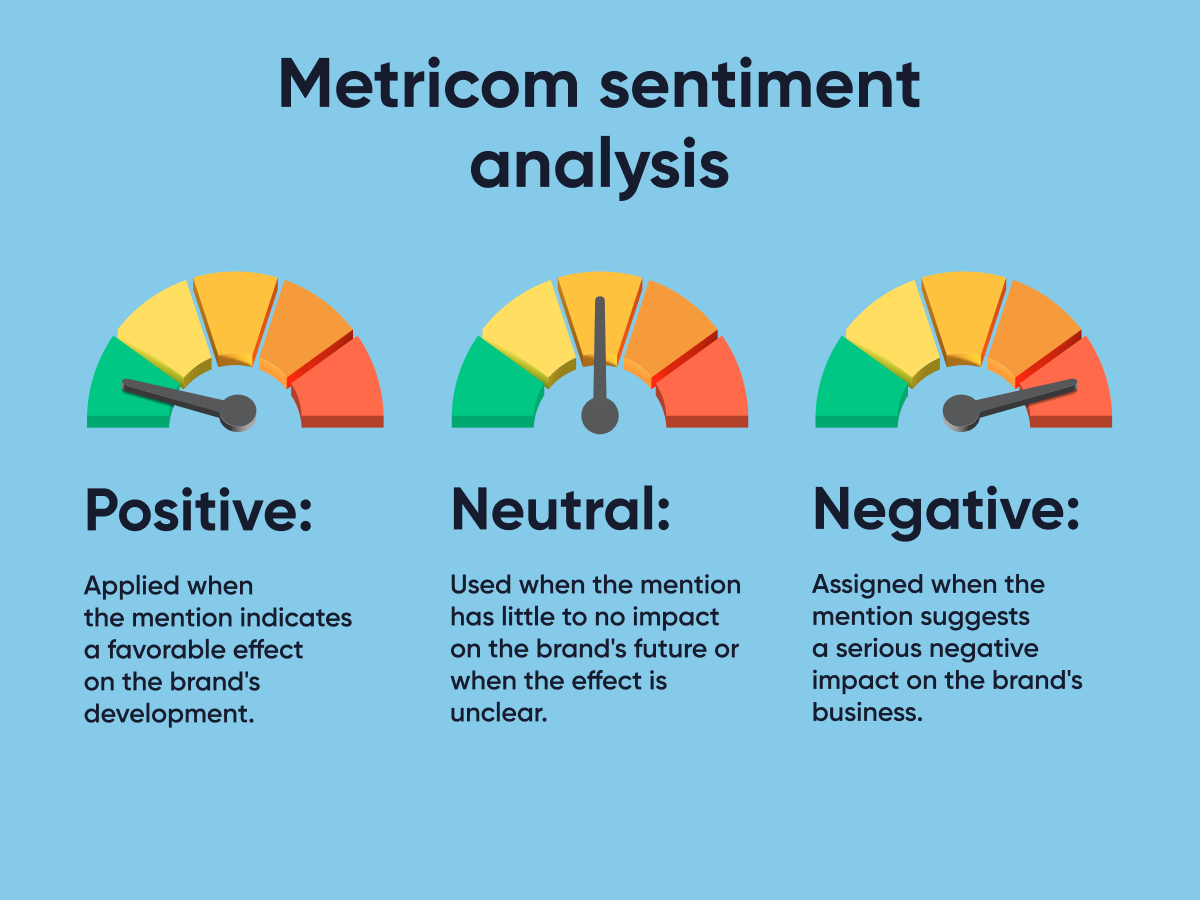 Metricom sentiment analysis

Positive:

Applied when the mention indicates a favorable effect on the brand's development.

Neutral:

Used when the mention has little to no impact on the brand's future or when the effect is unclear.

Negative:

Assigned when the mention suggests a serious negative impact on the brand's business.